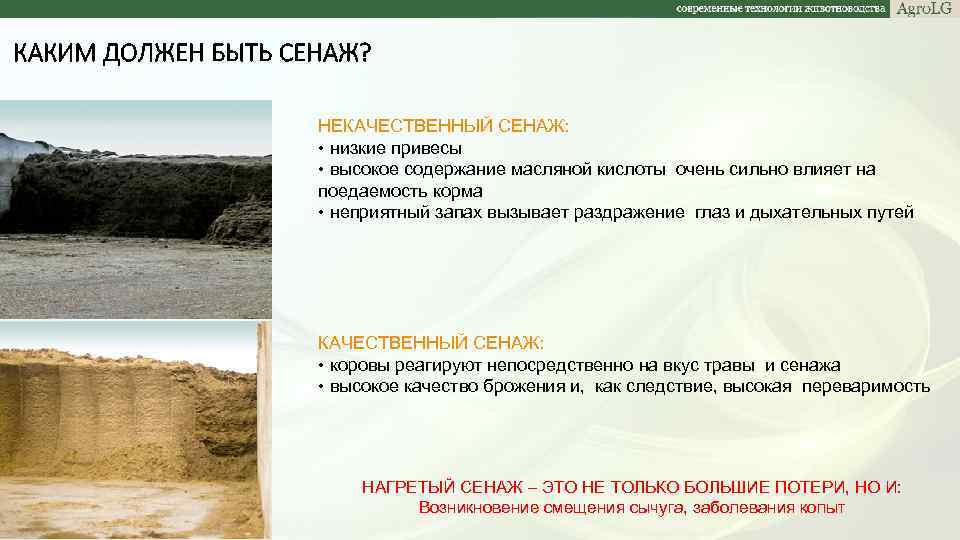 современные технологии животноводства AgroLG

КАКИМ ДОЛЖЕН БЫТЬ СЕНАЖ?

НЕКАЧЕСТВЕННЫЙ СЕНАЖ:
• низкие привесы
• высокое содержание масляной кислоты очень сильно влияет на поедаемость корма
• неприятный запах вызывает раздражение глаз и дыхательных путей

КАЧЕСТВЕННЫЙ СЕНАЖ:
• коровы реагируют непосредственно на вкус травы и сенажа
• высокое качество брожения и, как следствие, высокая переваримость

НАГРЕТЫЙ СЕНАЖ – ЭТО НЕ ТОЛЬКО БОЛЬШИЕ ПОТЕРИ, НО И:
Возникновение смещения сычуга, заболевания копыт